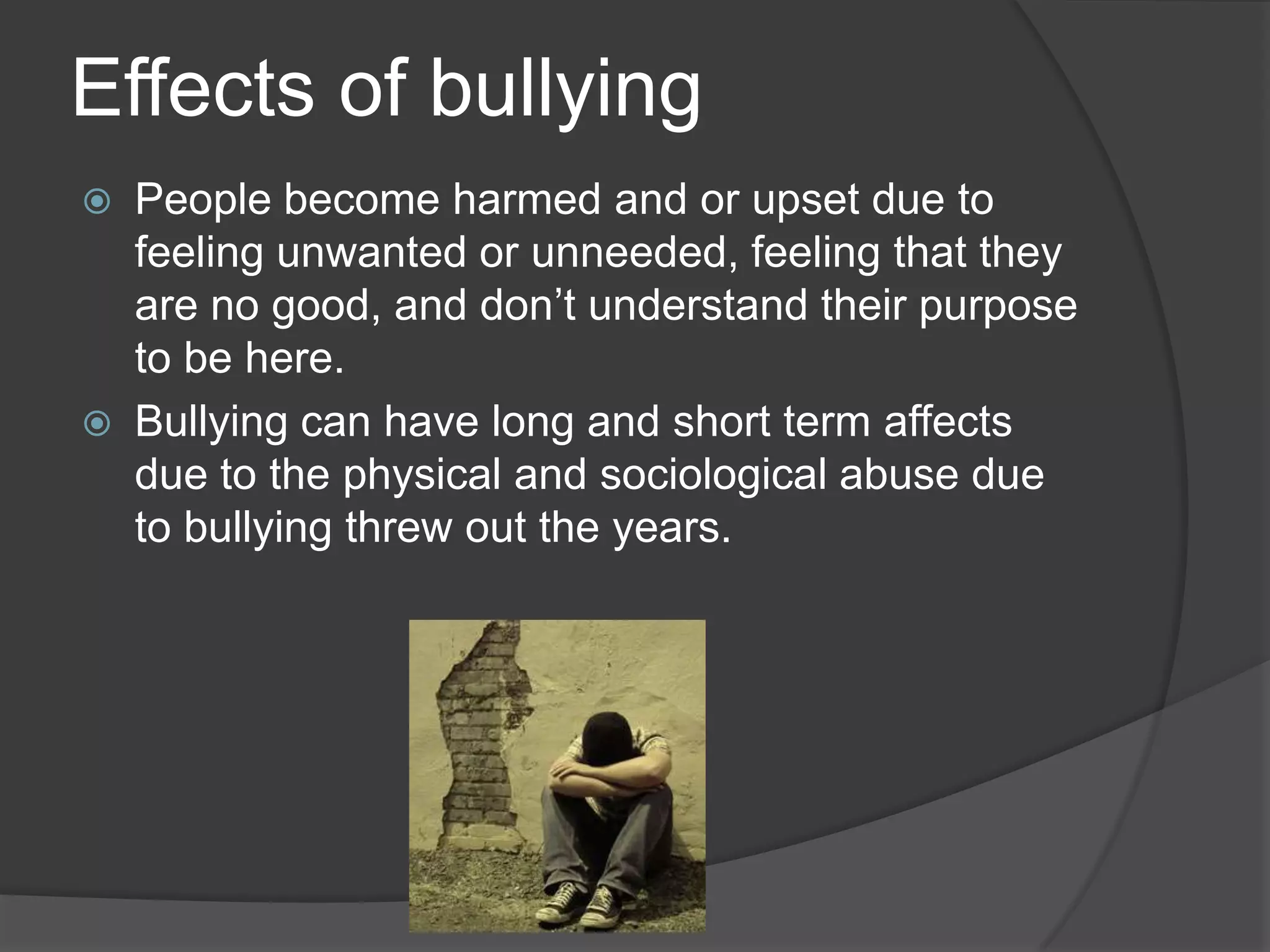 Effects of bullying

People become harmed and or upset due to feeling unwanted or unneeded, feeling that they are no good, and don’t understand their purpose to be here.

Bullying can have long and short term affects due to the physical and sociological abuse due to bullying threw out the years.